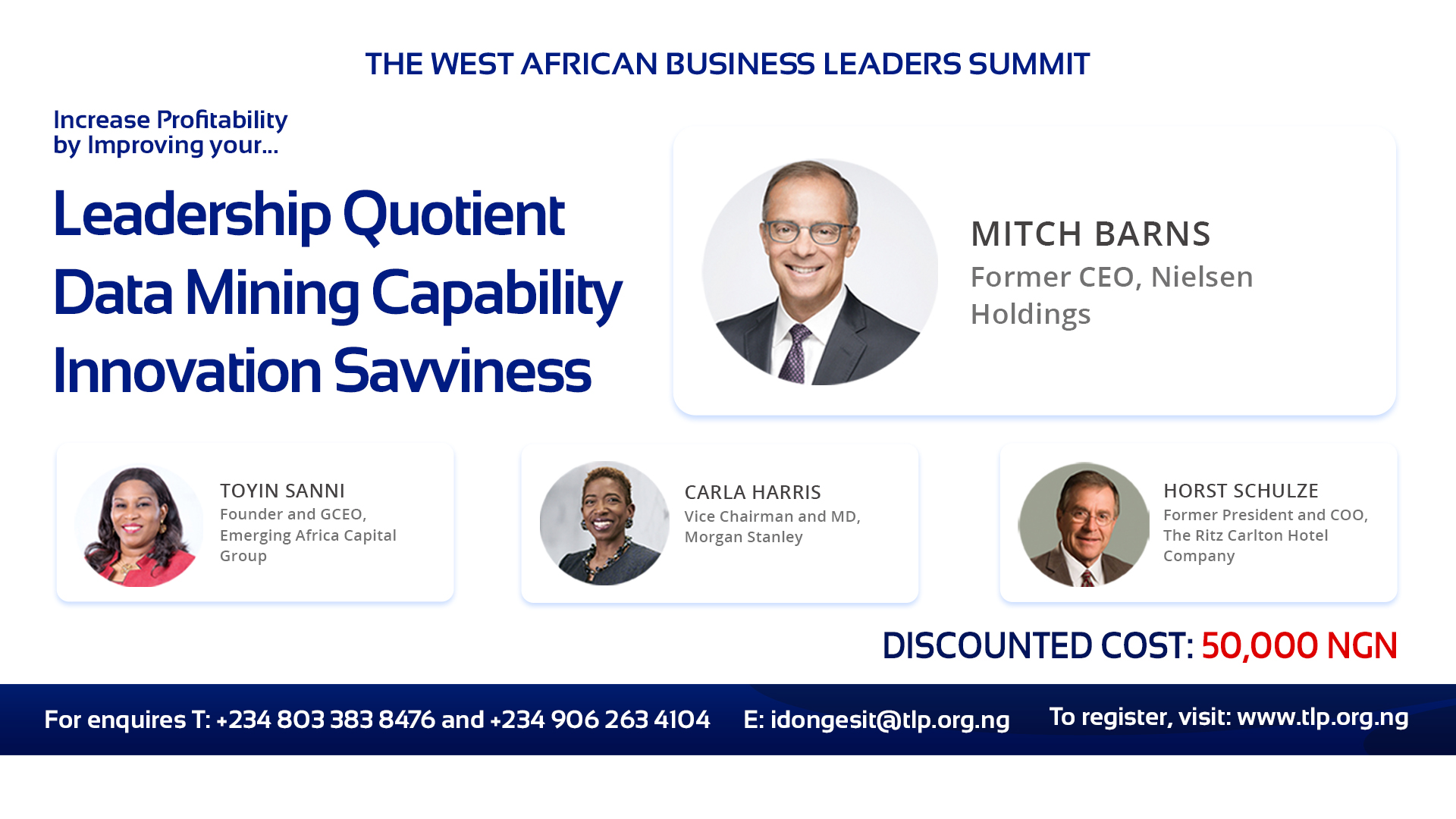 THE WEST AFRICAN BUSINESS LEADERS SUMMIT

Increase Profitability by Improving your...

Leadership Quotient
Data Mining Capability
Innovation Savviness

MITCH BARNS
Former CEO, Nielsen Holdings

TOYIN SANNI
Founder and GCEO, Emerging Africa Capital Group

CARLA HARRIS
Vice Chairman and MD, Morgan Stanley

HORST SCHULZE
Former President and COO, The Ritz Carlton Hotel Company

DISCOUNTED COST: 50,000 NGN

For enquires T: +234 803 383 8476 and +234 906 263 4104 E: idongesit@tlp.org.ng To register, visit: www.tlp.org.ng